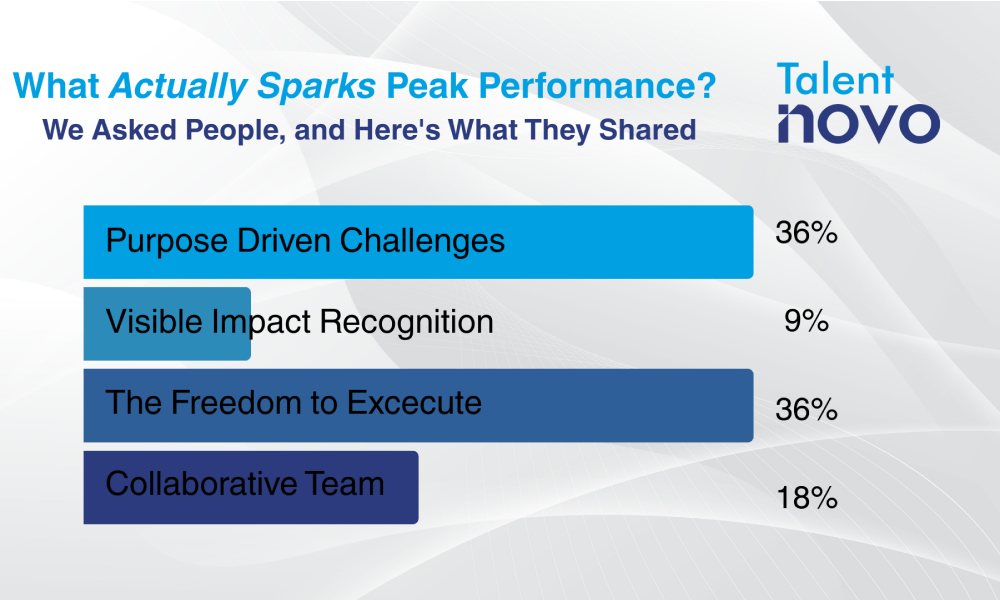 What Actually Sparks Peak Performance?
We Asked People, and Here's What They Shared

Talent
novo

Purpose Driven Challenges 36%
Visible Impact Recognition 9%
The Freedom to Excecute 36%
Collaborative Team 18%